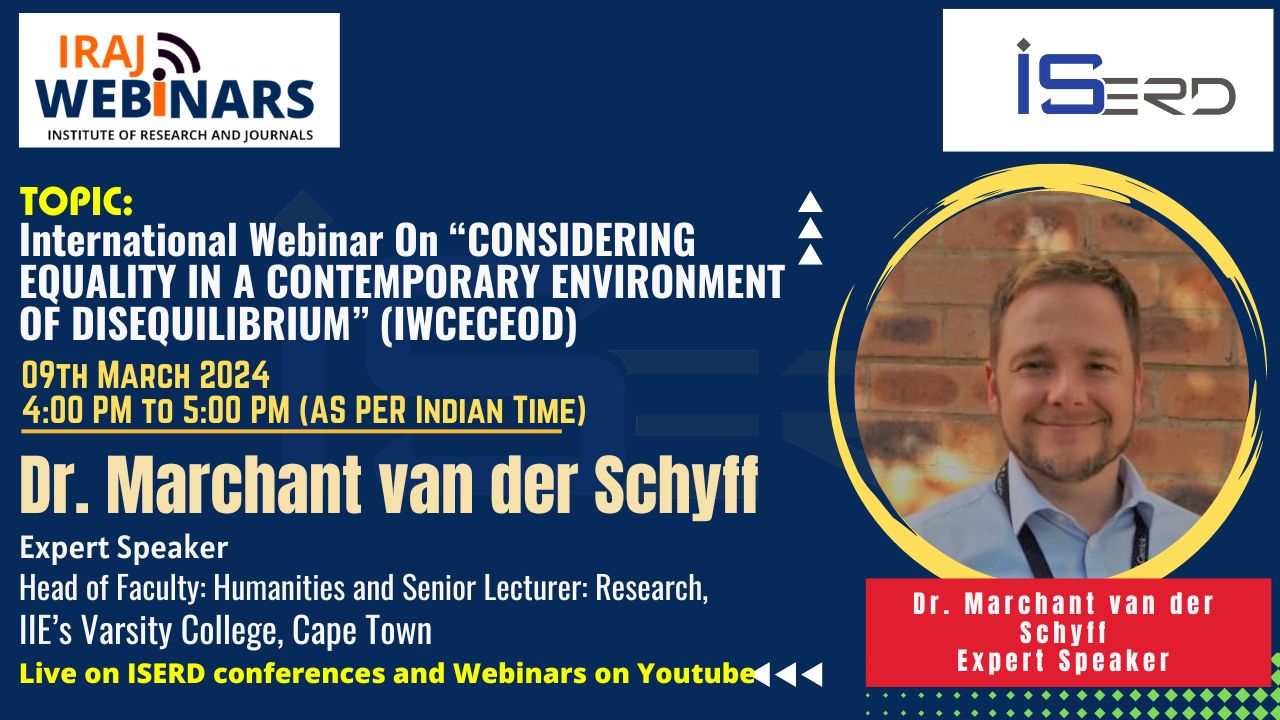 IRAJ WEBINARS
INSTITUTE OF RESEARCH AND JOURNALS

ISERD

TOPIC:
International Webinar On “CONSIDERING EQUALITY IN A CONTEMPORARY ENVIRONMENT OF DISEQUILIBRIUM” (IWCECEOD)

09TH MARCH 2024
4:00 PM TO 5:00 PM (AS PER INDIAN TIME)

Dr. Marchant van der Schyff
Expert Speaker
Head of Faculty: Humanities and Senior Lecturer: Research, IIE’s Varsity College, Cape Town
Live on ISERD conferences and Webinars on Youtube

Dr. Marchant van der Schyff
Expert Speaker